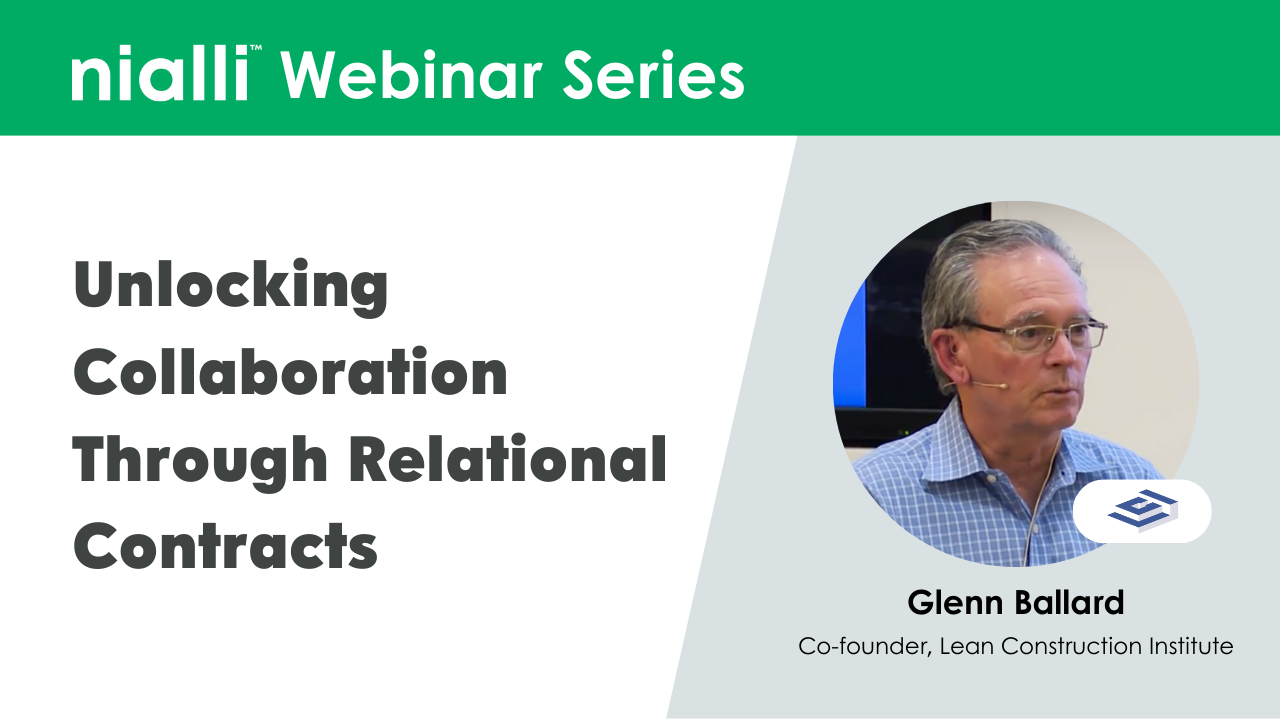 nialli™ Webinar Series

Unlocking Collaboration Through Relational Contracts

Glenn Ballard

Co-founder, Lean Construction Institute